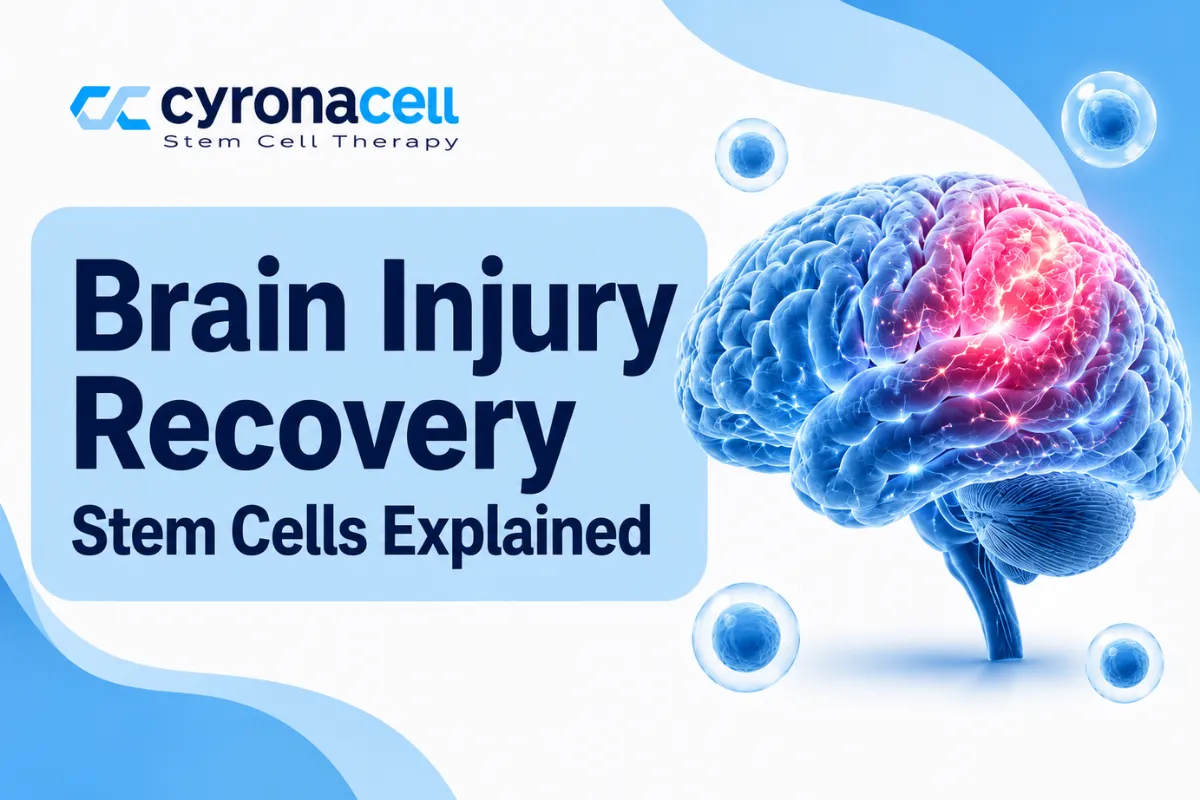 cyronacell
Stem Cell Therapy

Brain Injury Recovery
Stem Cells Explained